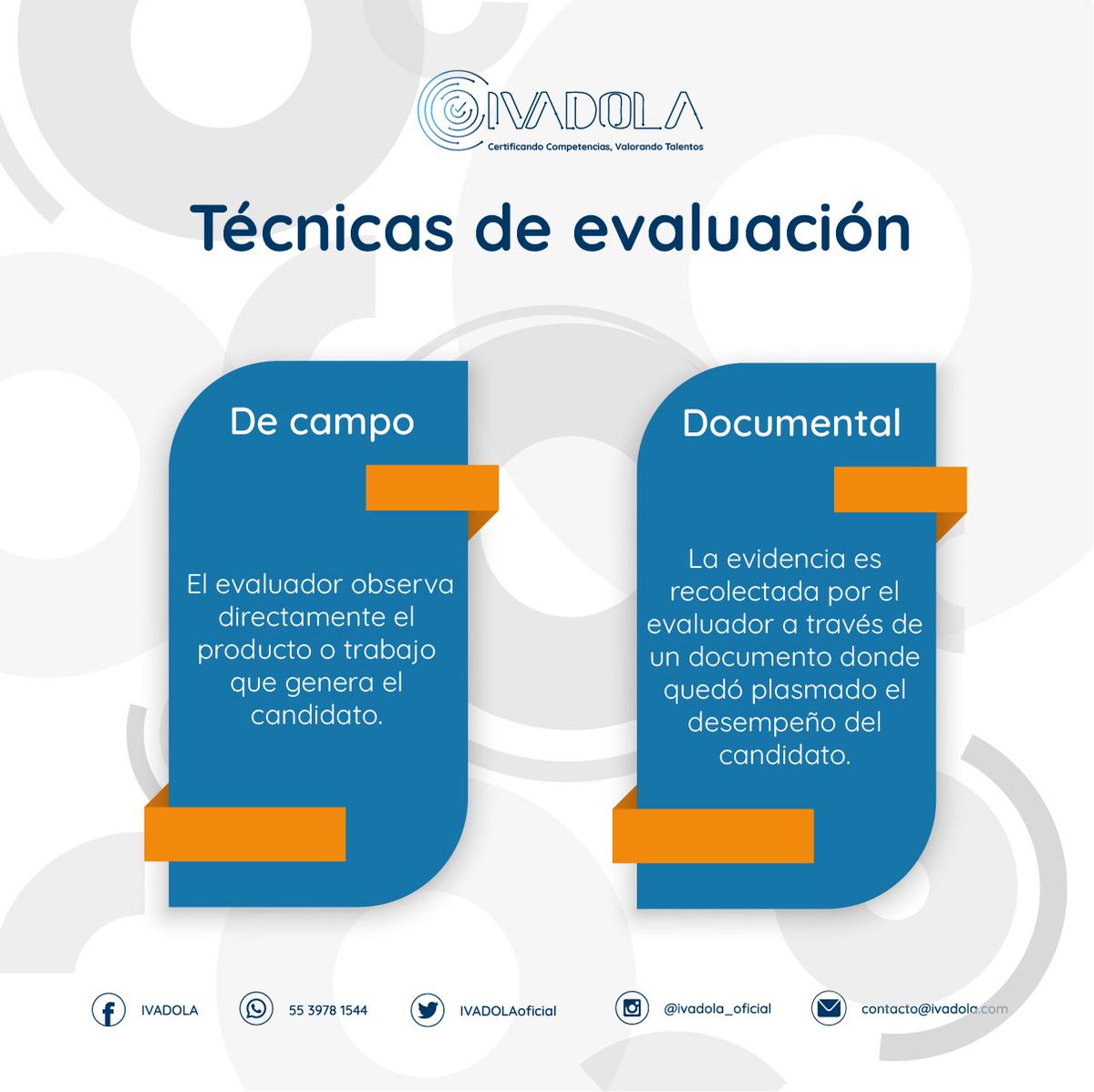 IVADOLA
Certificando Competencias, Valorando Talentos

Técnicas de evaluación

De campo

El evaluador observa directamente el producto o trabajo que genera el candidato.

Documental

La evidencia es recolectada por el evaluador a través de un documento donde quedó plasmado el desempeño del candidato.

IVADOLA

55 3978 1544

IVADOLAoficial

@ivadola_oficial

contacto@ivadola.com